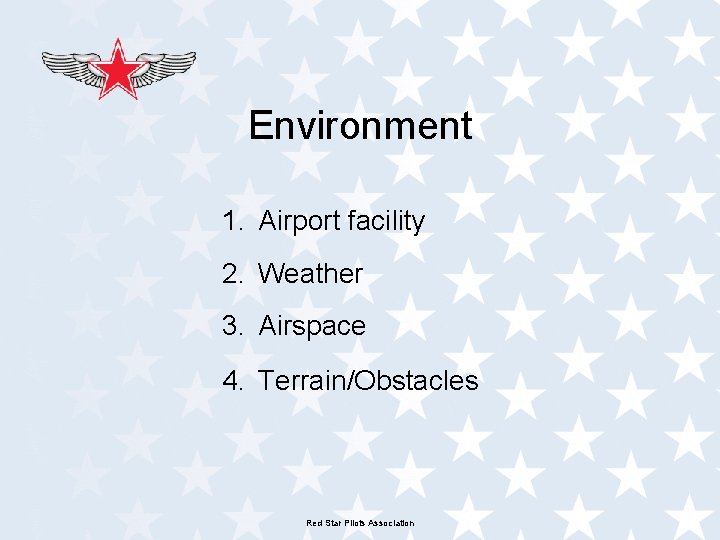 Environment

1. Airport facility
2. Weather
3. Airspace
4. Terrain/Obstacles

Red Star Pilots Association